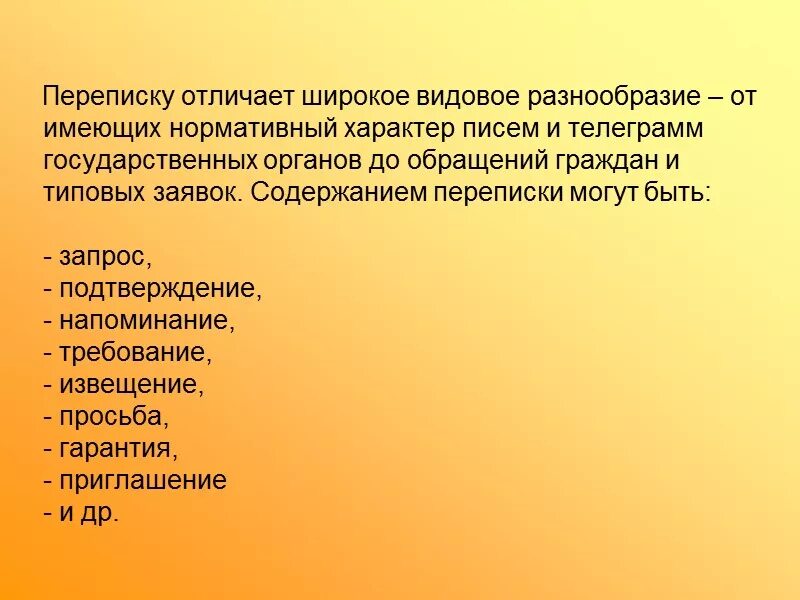 Переписку отличает широкое видовое разнообразие – от имеющих нормативный характер писем и телеграмм государственных органов до обращений граждан и типовых заявок. Содержанием переписки могут быть:

- запрос,
- подтверждение,
- напоминание,
- требование,
- извещение,
- просьба,
- гарантия,
- приглашение
- и др.